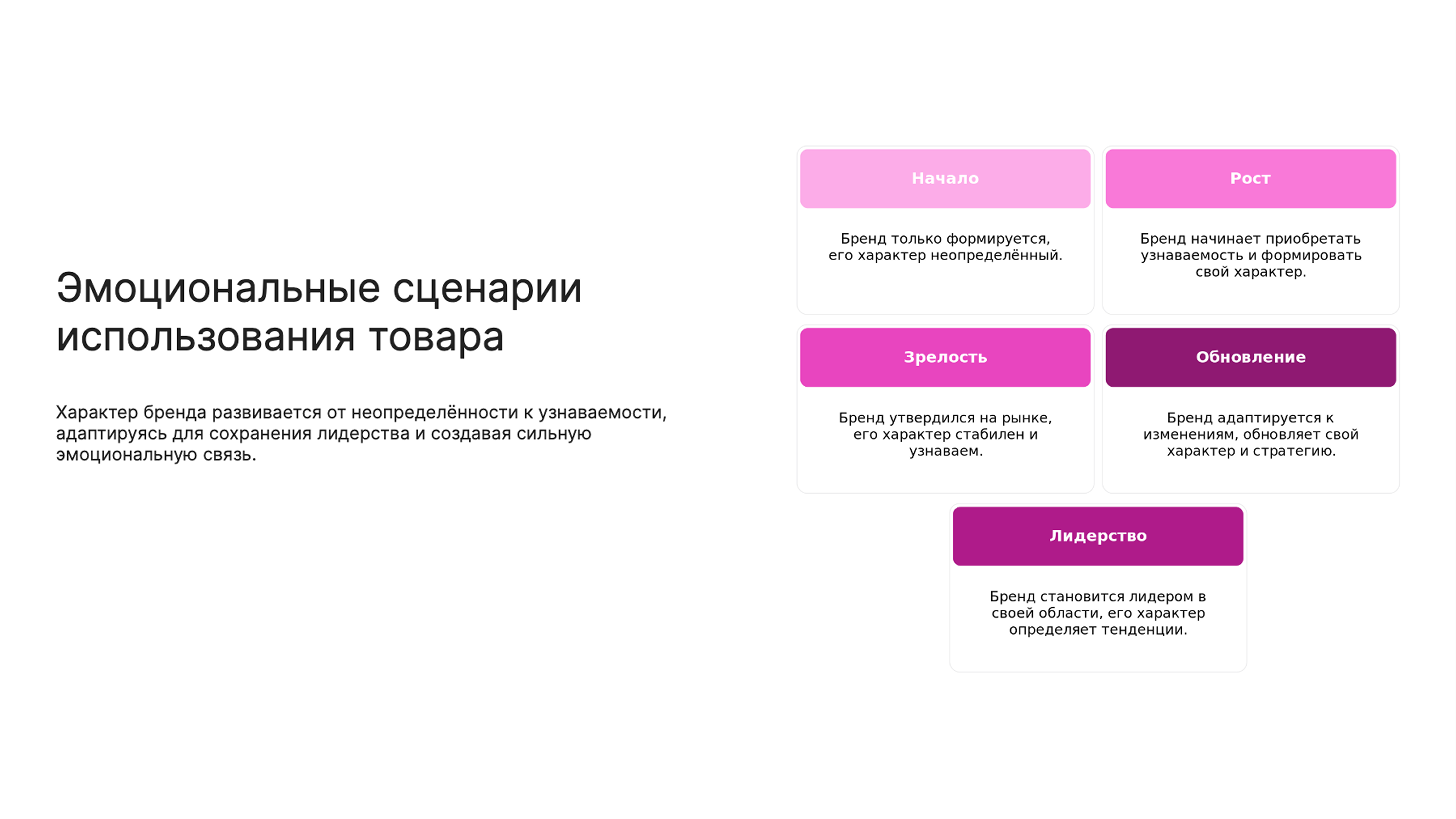 Эмоциональные сценарии использования товара

Характер бренда развивается от неопределённости к узнаваемости, адаптируясь для сохранения лидерства и создавая сильную эмоциональную связь.

Начало

Бренд только формируется, его характер неопределённый.

Рост

Бренд начинает приобретать узнаваемость и формировать свой характер.

Зрелость

Бренд утвердился на рынке, его характер стабилен и узнаваем.

Обновление

Бренд адаптируется к изменениям, обновляет свой характер и стратегию.

Лидерство

Бренд становится лидером в своей области, его характер определяет тенденции.